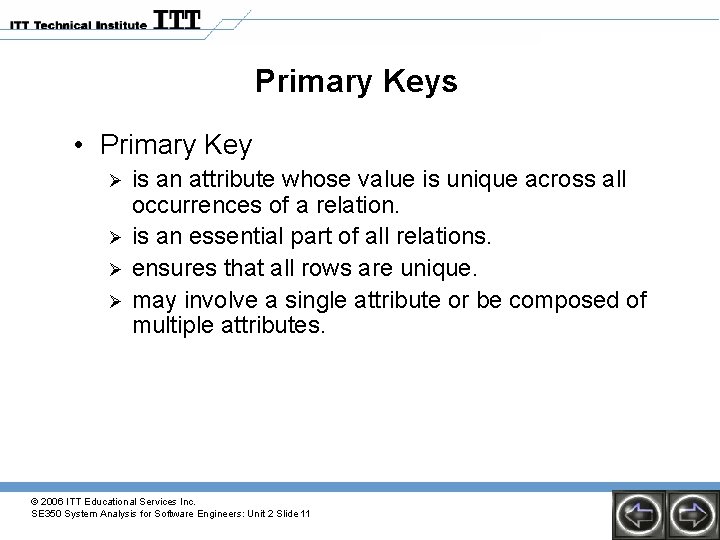 ITT Technical Institute ITT

Primary Keys

• Primary Key

➢ is an attribute whose value is unique across all occurrences of a relation.

➢ is an essential part of all relations.

➢ ensures that all rows are unique.

➢ may involve a single attribute or be composed of multiple attributes.

© 2006 ITT Educational Services Inc.
SE350 System Analysis for Software Engineers: Unit 2 Slide 11